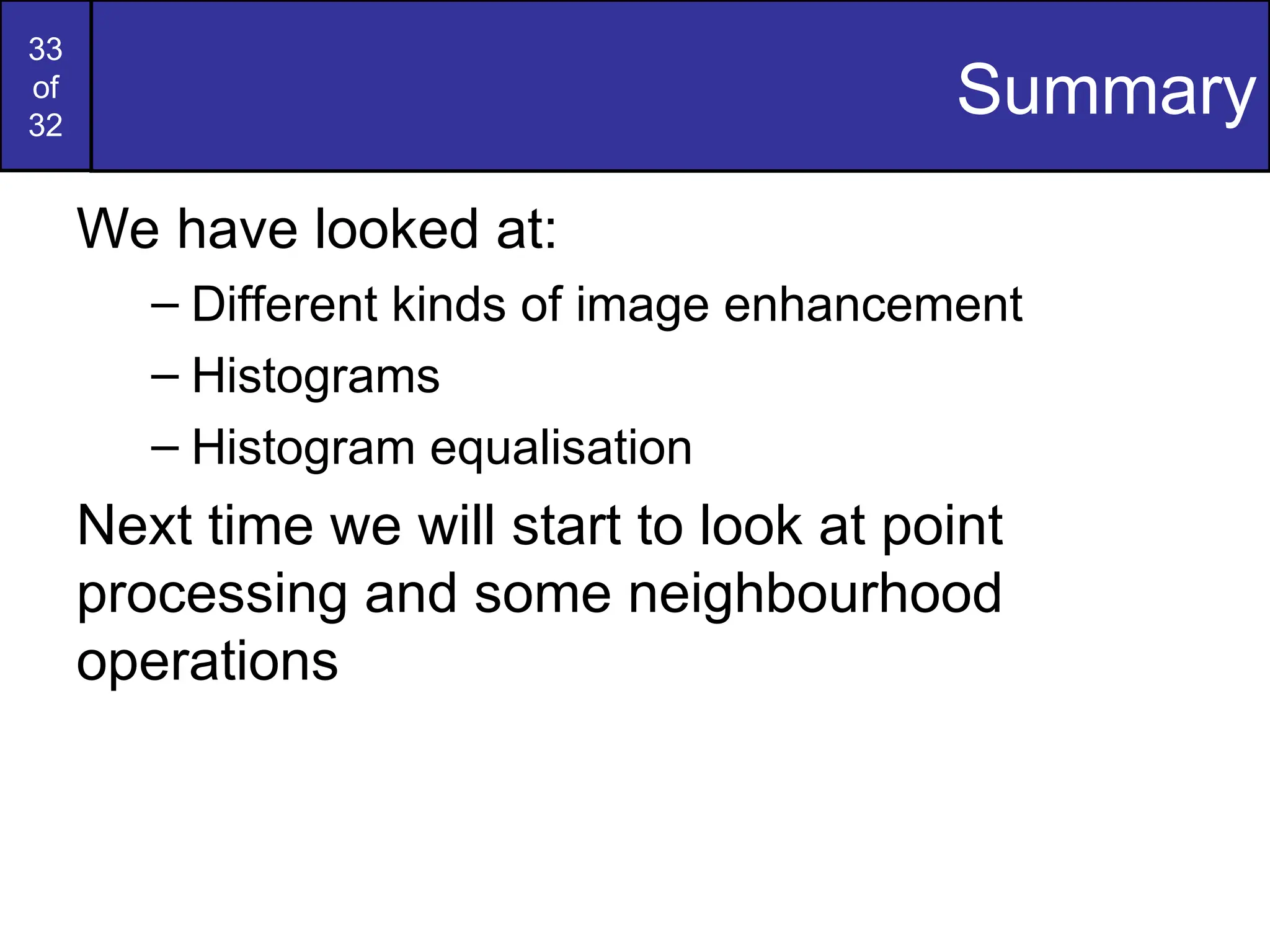 33
of
32

Summary

We have looked at:

– Different kinds of image enhancement

– Histograms

– Histogram equalisation

Next time we will start to look at point processing and some neighbourhood operations